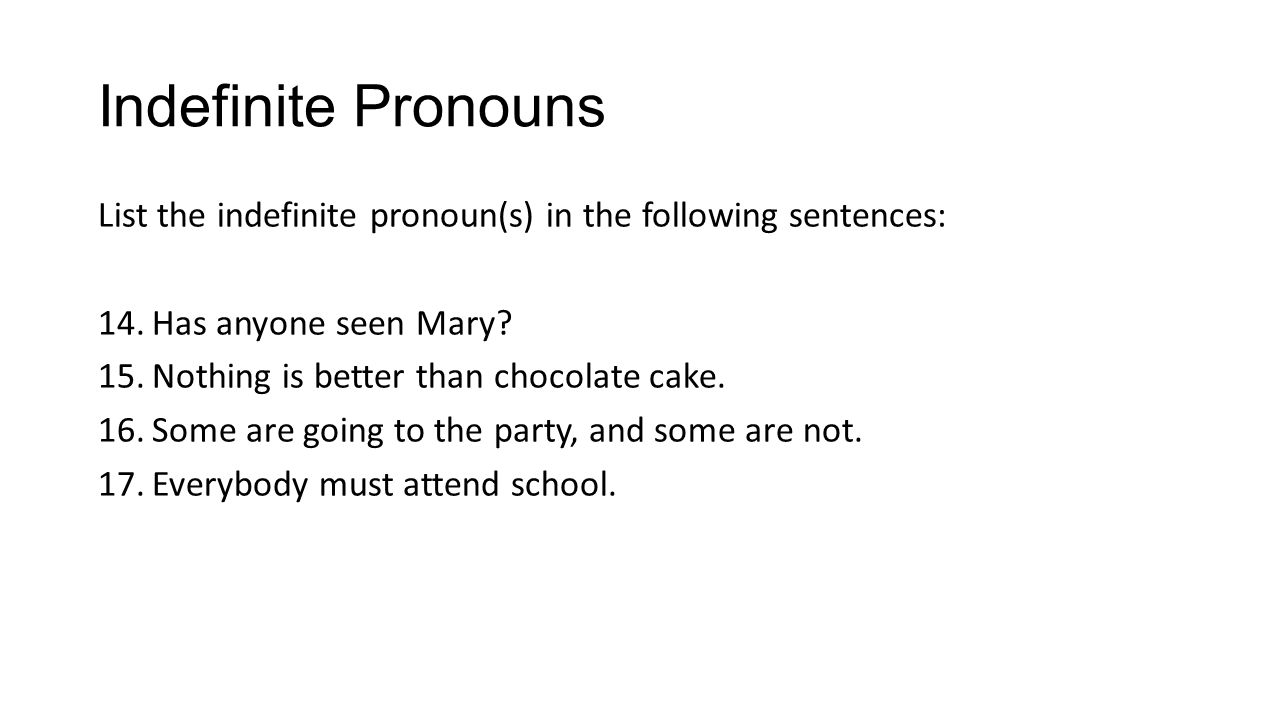 Indefinite Pronouns

List the indefinite pronoun(s) in the following sentences:

14. Has anyone seen Mary?
15. Nothing is better than chocolate cake.
16. Some are going to the party, and some are not.
17. Everybody must attend school.